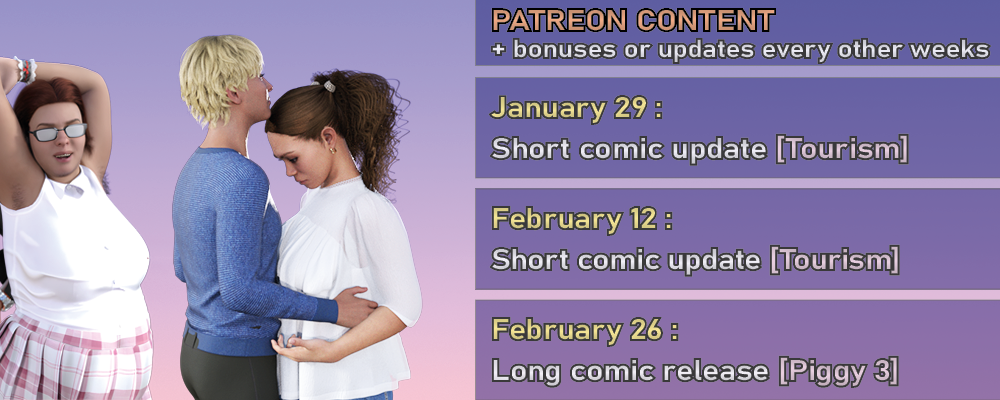 PATREON CONTENT
+ bonuses or updates every other weeks

January 29 :
Short comic update [Tourism]

February 12 :
Short comic update [Tourism]

February 26 :
Long comic release [Piggy 3]